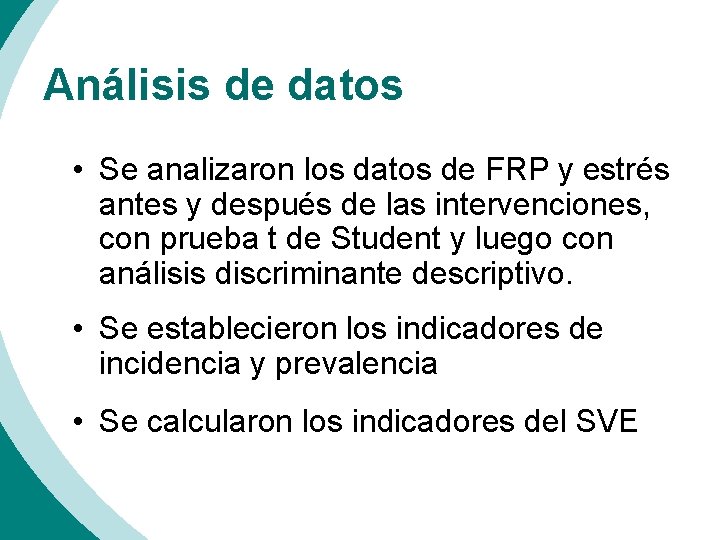 Análisis de datos

• Se analizaron los datos de FRP y estrés antes y después de las intervenciones, con prueba t de Student y luego con análisis discriminante descriptivo.

• Se establecieron los indicadores de incidencia y prevalencia

• Se calcularon los indicadores del SVE